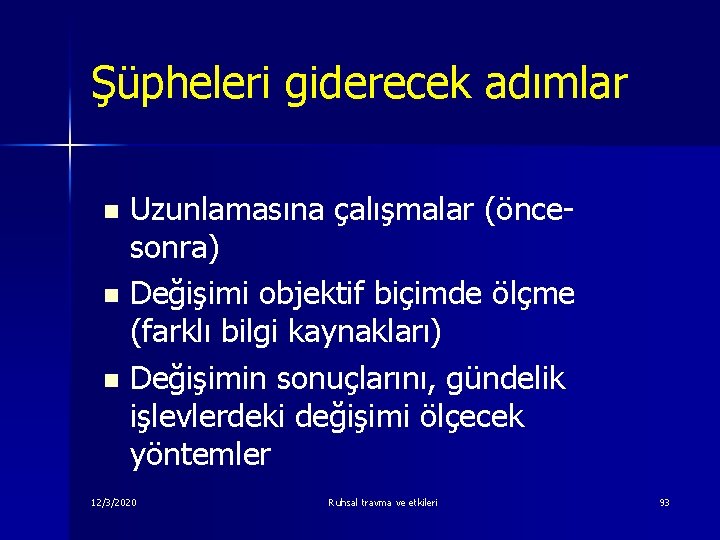 Şüpheleri giderecek adımlar

- Uzunlamasına çalışmalar (önce-sonra)
- Değişimi objektif biçimde ölçme (farklı bilgi kaynakları)
- Değişimin sonuçlarını, gündelik işlevlerdeki değişimi ölçecek yöntemler

12/3/2020 Ruhsal travma ve etkileri 93